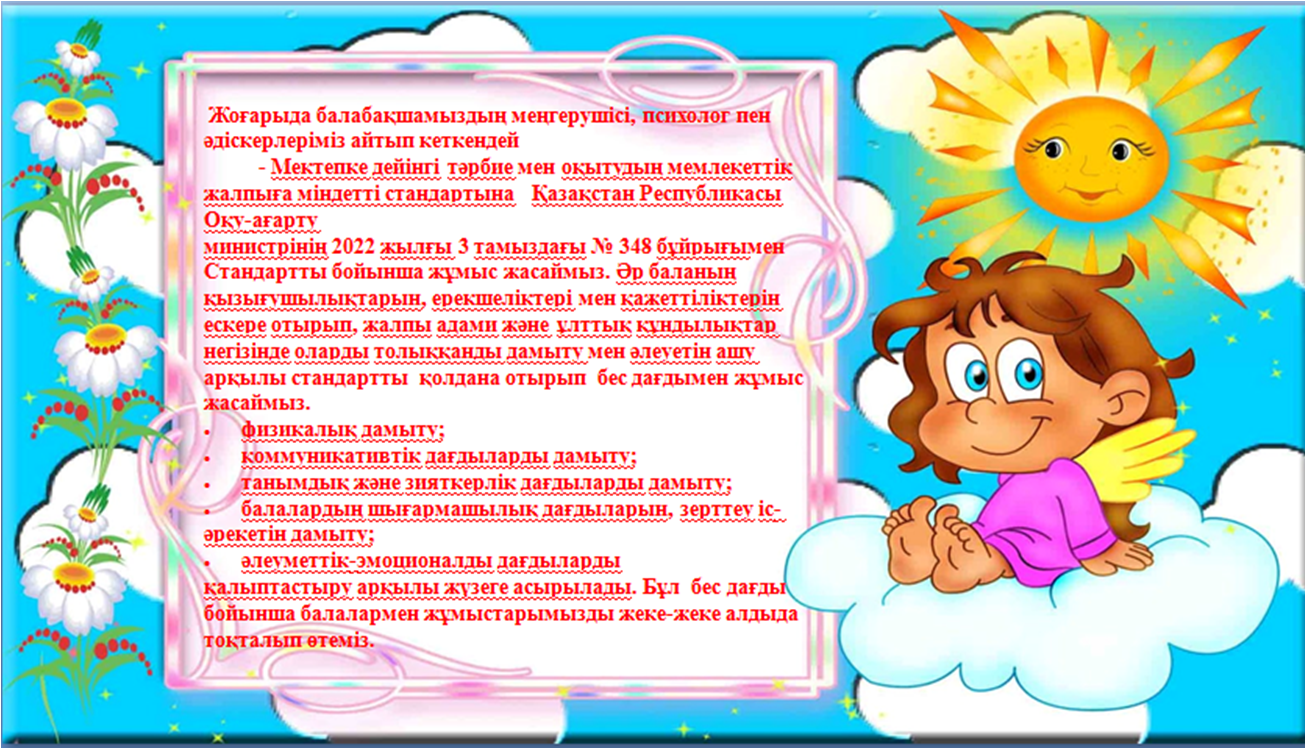 Жоғарыда балабақшамыздың меңгерушісі, психолог пен әдіскерлеріміз айтып кеткендей

- Мектепке дейінгі тәрбие мен оқытудың мемлекеттік жалпыға міндетті стандартына Қазақстан Республикасы Оқу-ағарту министрінің 2022 жылғы 3 тамыздағы № 348 бұйрығымен Стандартты бойынша жұмыс жасаймыз. Әр баланың қызығушылықтарын, ерекшеліктері мен қажеттіліктерін ескере отырып, жалпы адами және ұлттық құндылықтар негізінде оларды толыққанды дамыту мен әлеуетін ашу арқылы стандартты қолдана отырып бес дағдымен жұмыс жасаймыз.

• физикалық дамыту;
• коммуникативтік дағдыларды дамыту;
• танымдық және зияткерлік дағдыларды дамыту;
• балалардың шығармашылық дағдыларын, зерттеу іс-әрекетін дамыту;
• әлеуметтік-эмоционалды дағдыларды қалыптастыру арқылы жүзеге асырылады. Бұл бес дағды бойынша балалармен жұмыстарымызды жеке-жеке алдыда тоқталып өтеміз.